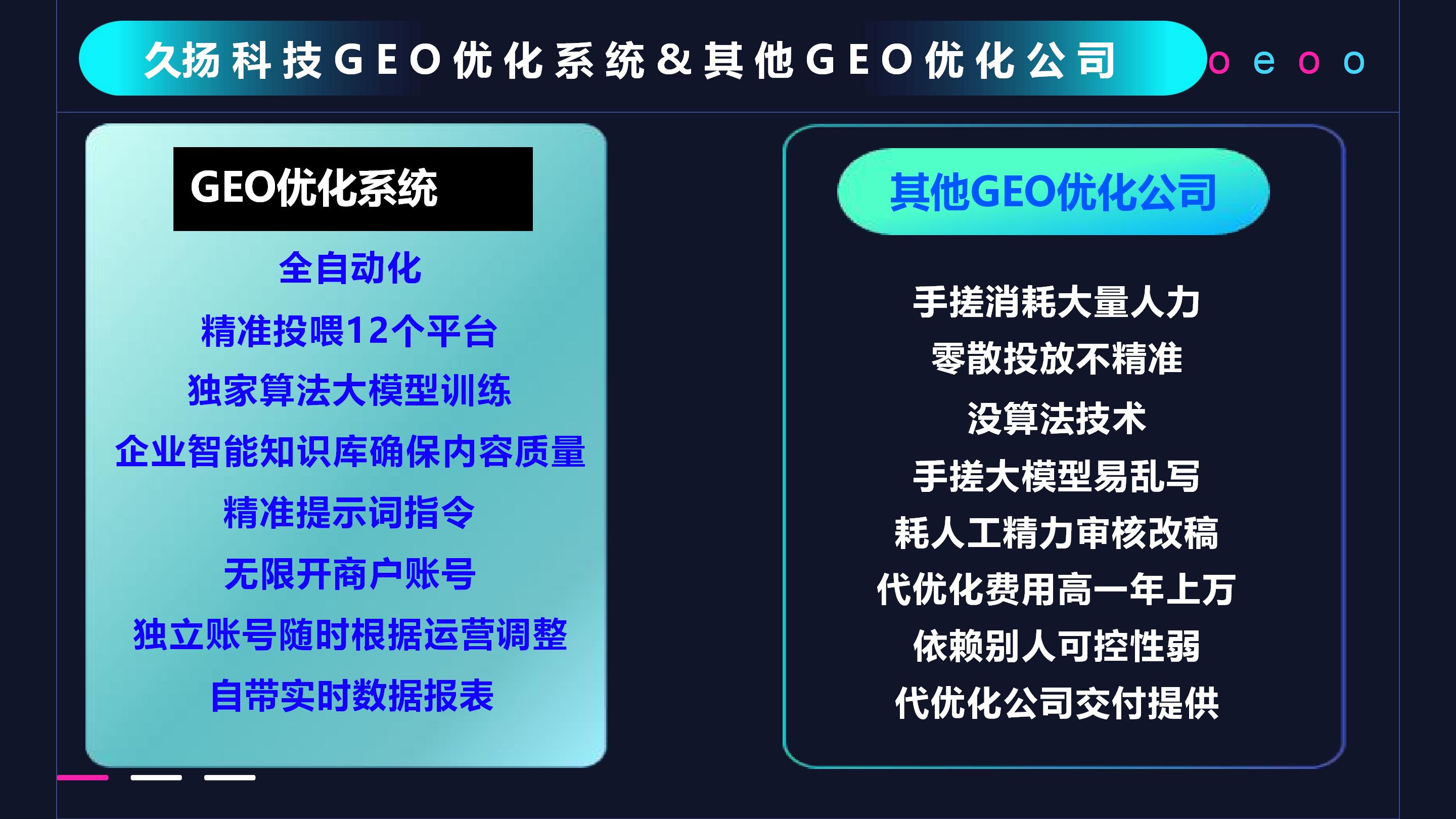 久扬科技GEO优化系统&其他GEO优化公司

o e o o

GEO优化系统

全自动化
精准投喂12个平台
独家算法大模型训练
企业智能知识库确保内容质量
精准提示词指令
无限开商户账号
独立账号随时根据运营调整
自带实时数据报表

其他GEO优化公司

手搓消耗大量人力
零散投放不精准
没算法技术
手搓大模型易乱写
耗人工精力审核改稿
代优化费用高一年上万
依赖别人可控性弱
代优化公司交付提供